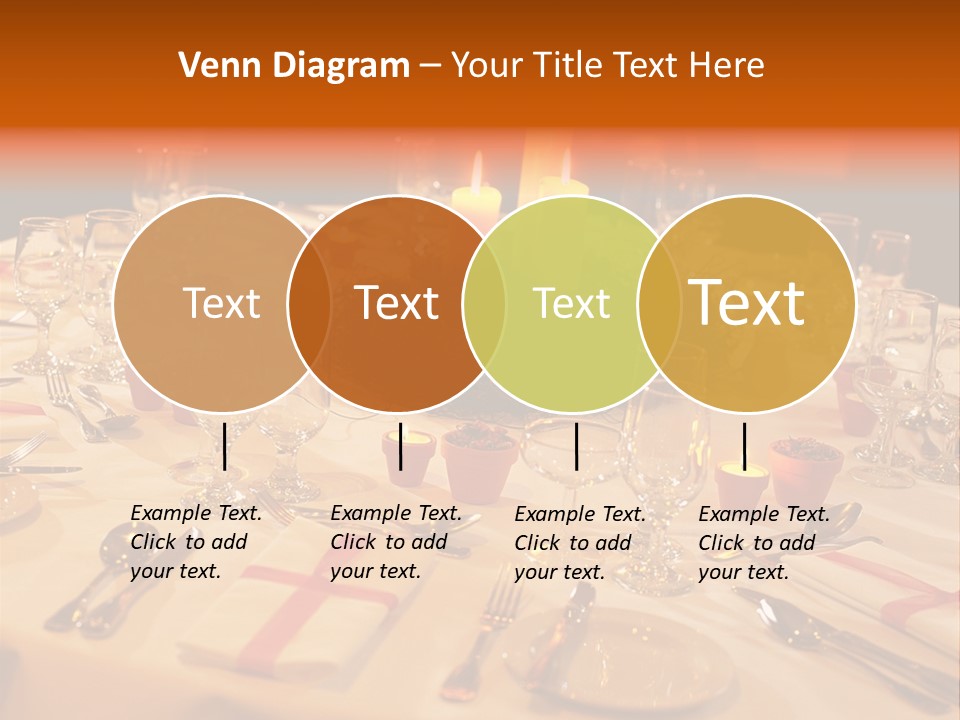 Venn Diagram – Your Title Text Here

Text

Text

Text

Text

Example Text. Click to add your text.

Example Text. Click to add your text.

Example Text. Click to add your text.

Example Text. Click to add your text.